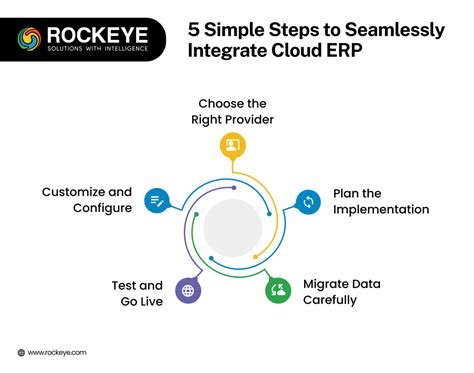 ROCKEYE
SOLUTIONS WITH INTELLIGENCE

5 Simple Steps to Seamlessly Integrate Cloud ERP

Choose the Right Provider

Plan the Implementation

Migrate Data Carefully

Test and Go Live

Customize and Configure

www.rockeye.com